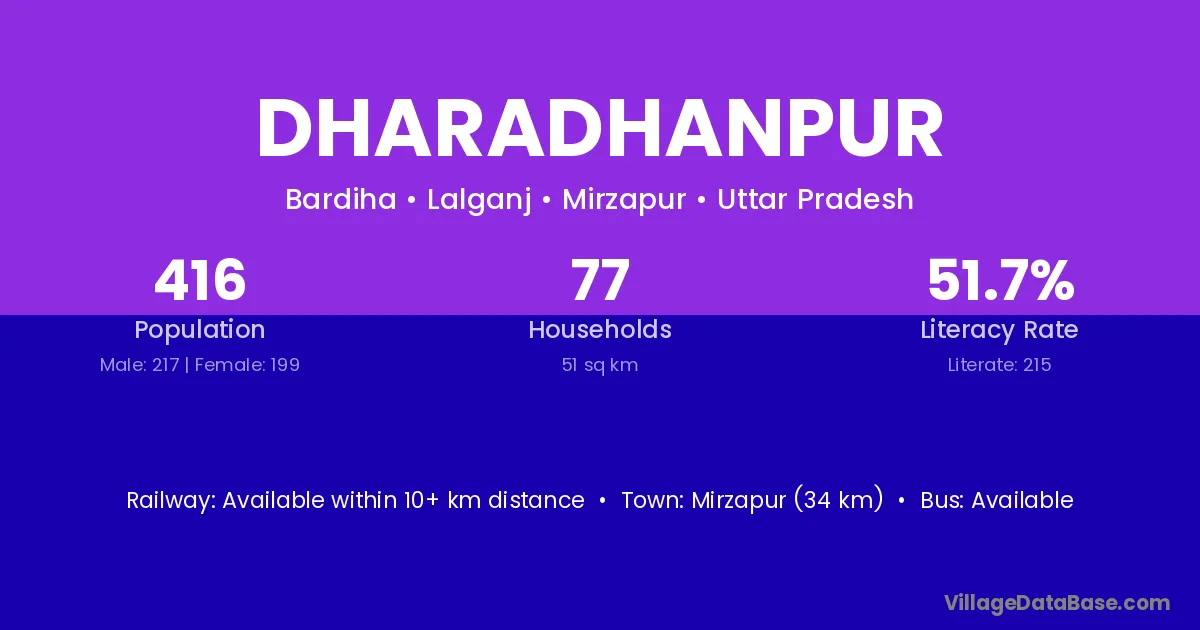 DHARADHANPUR

Bardiha • Lalganj • Mirzapur • Uttar Pradesh

416
Population
Male: 217 | Female: 199

77
Households
51 sq km

51.7%
Literacy Rate
Literate: 215

Railway: Available within 10+ km distance • Town: Mirzapur (34 km) • Bus: Available

VillageDataBase.com